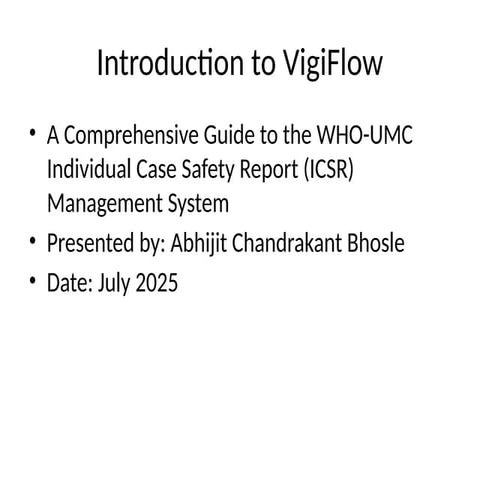 Introduction to VigiFlow

• A Comprehensive Guide to the WHO-UMC Individual Case Safety Report (ICSR) Management System
• Presented by: Abhijit Chandrakant Bhosle
• Date: July 2025